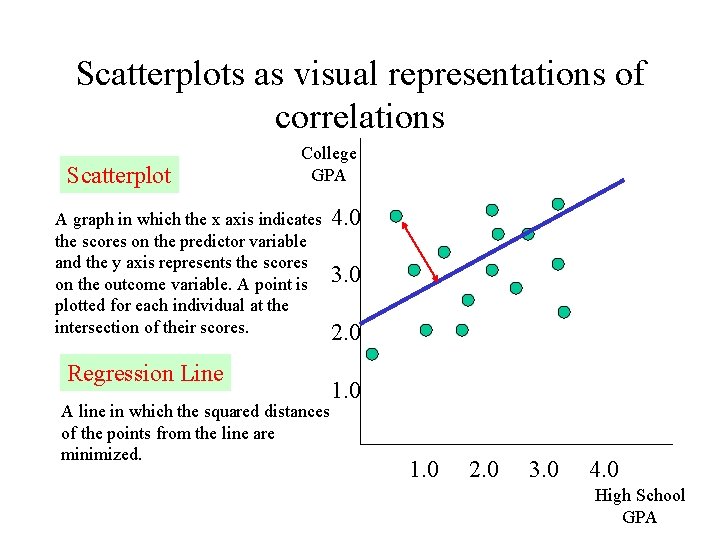 Scatterplots as visual representations of correlations

Scatterplot

A graph in which the x axis indicates the scores on the predictor variable and the y axis represents the scores on the outcome variable. A point is plotted for each individual at the intersection of their scores.

Regression Line

A line in which the squared distances of the points from the line are minimized.

College GPA

4.0
3.0
2.0
1.0

1.0 2.0 3.0 4.0

High School GPA